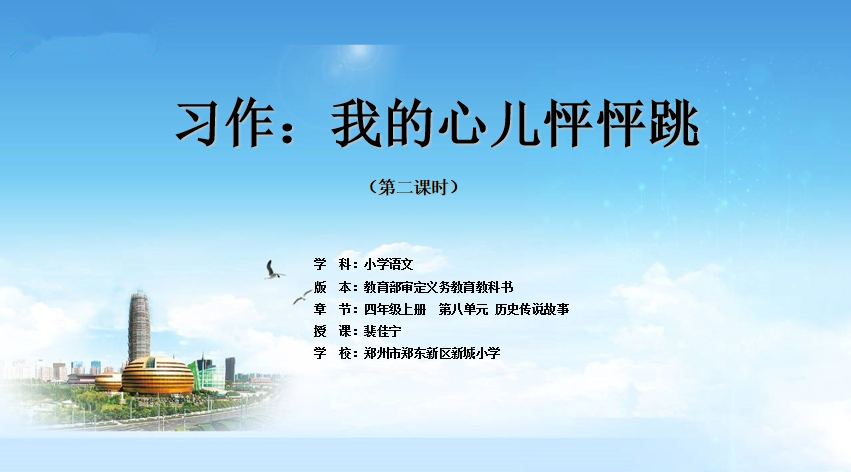 习作：我的心儿怦怦跳

（第二课时）

学　科：小学语文
版　本：教育部审定义务教育教科书
章　节：四年级上册　第八单元 历史传说故事
授　课：裴佳宁
学　校：郑州市郑东新区新城小学